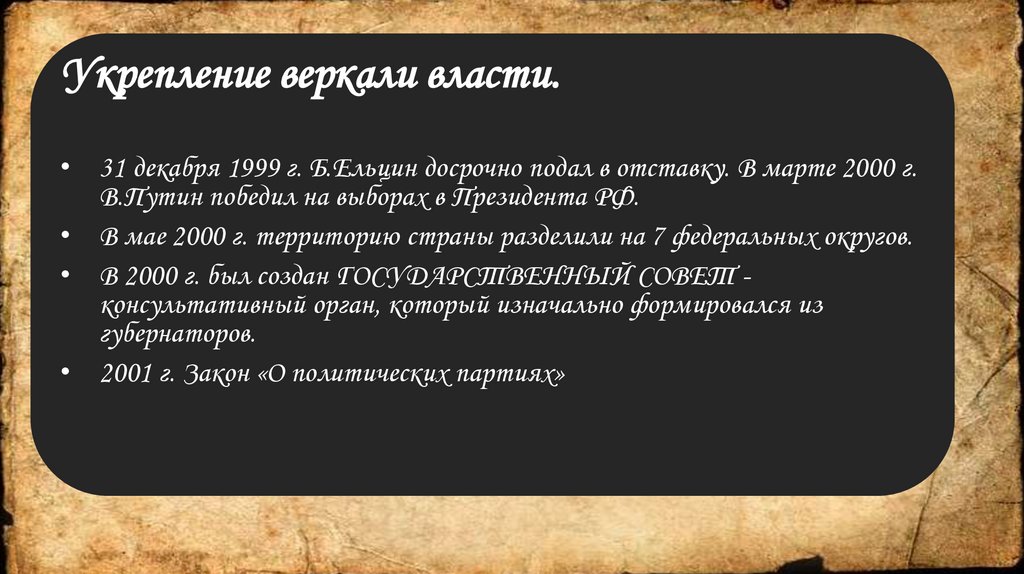 Укрепление веркали власти.

• 31 декабря 1999 г. Б.Ельцин досрочно подал в отставку. В марте 2000 г. В.Путин победил на выборах в Президента РФ.
• В мае 2000 г. территорию страны разделили на 7 федеральных округов.
• В 2000 г. был создан ГОСУДАРСТВЕННЫЙ СОВЕТ - консультативный орган, который изначально формировался из губернаторов.
• 2001 г. Закон «О политических партиях»